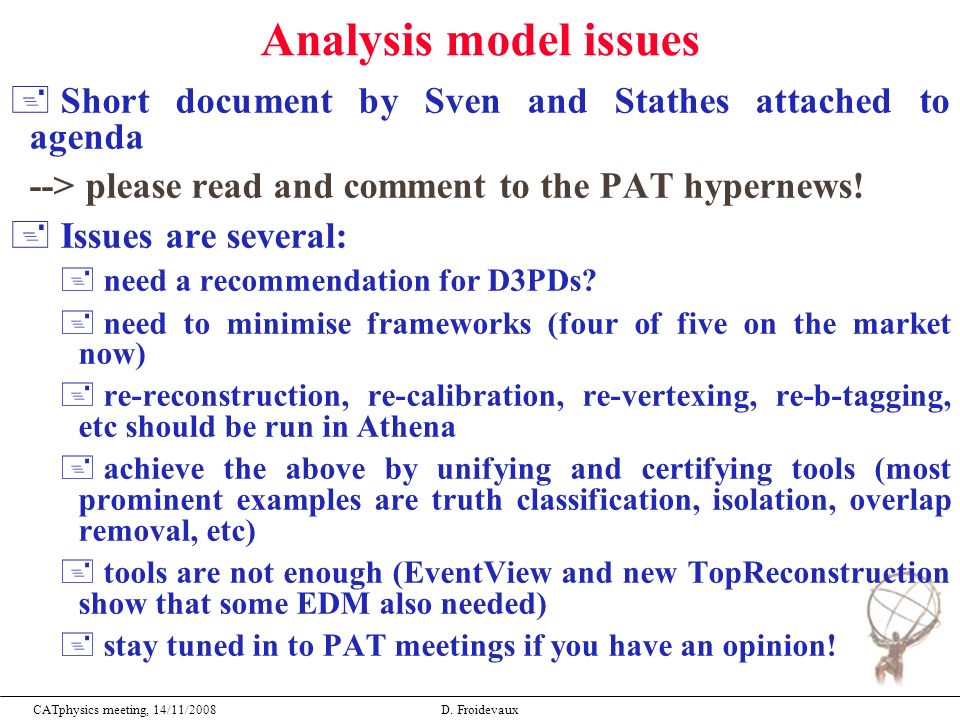 Analysis model issues

Short document by Sven and Stathes attached to agenda

--> please read and comment to the PAT hypernews!

Issues are several:

need a recommendation for D3PDs?

need to minimise frameworks (four of five on the market now)

re-reconstruction, re-calibration, re-vertexing, re-b-tagging, etc should be run in Athena

achieve the above by unifying and certifying tools (most prominent examples are truth classification, isolation, overlap removal, etc)

tools are not enough (EventView and new TopReconstruction show that some EDM also needed)

stay tuned in to PAT meetings if you have an opinion!

CATphysics meeting, 14/11/2008 D. Froidevaux